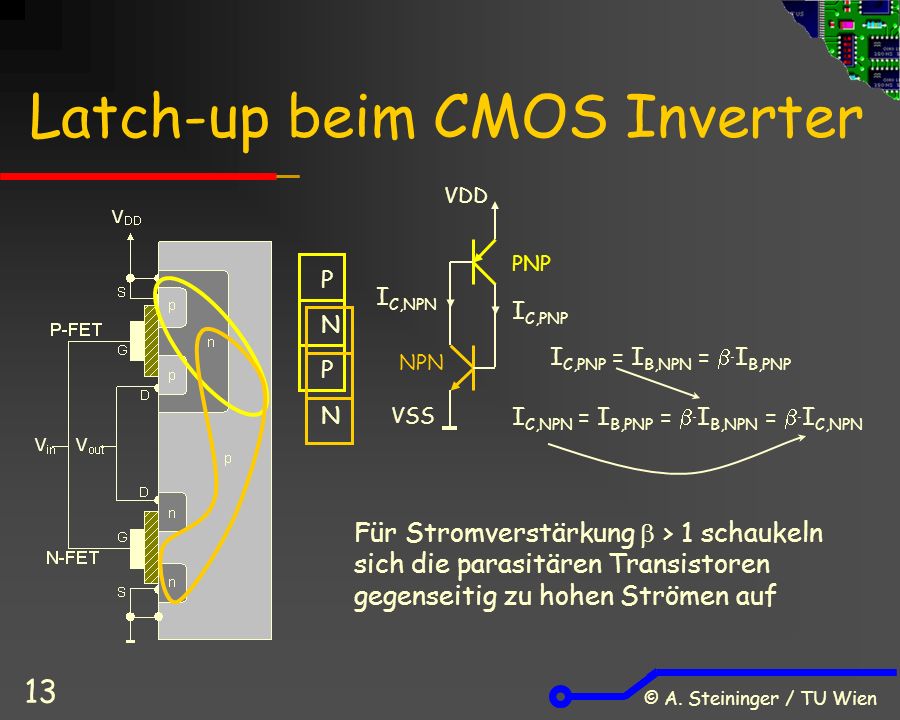 Latch-up beim CMOS Inverter

$V_{DD}$

S

p

P-FET

G

n

p

D

$V_{in}$ $V_{out}$

p

D

n

G

N-FET

n

S

P

N

P

N

VDD

PNP

$I_{C,NPN}$

$I_{C,PNP}$

NPN

VSS

$I_{C,PNP} = I_{B,NPN} = \beta \cdot I_{B,PNP}$

$I_{C,NPN} = I_{B,PNP} = \beta \cdot I_{B,NPN} = \beta \cdot I_{C,NPN}$

Für Stromverstärkung $\beta$ > 1 schaukeln sich die parasitären Transistoren gegenseitig zu hohen Strömen auf

13

© A. Steininger / TU Wien